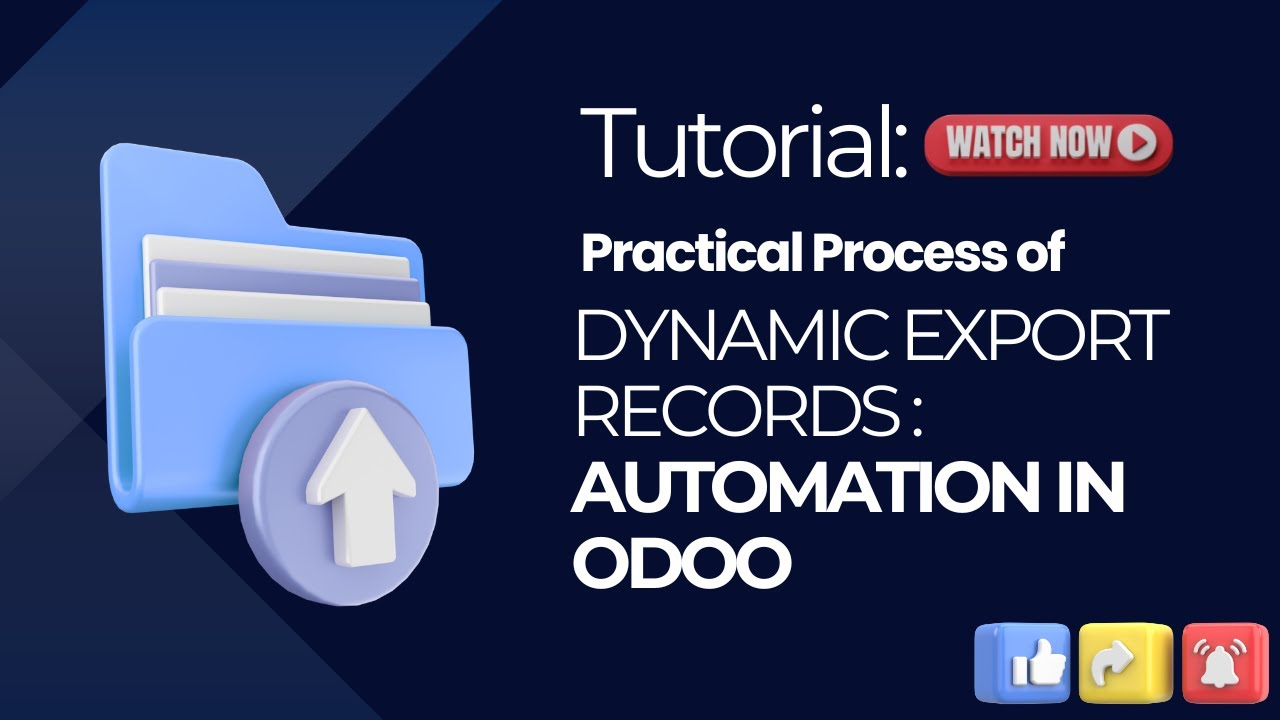 Tutorial: WATCH NOW

Practical Process of

DYNAMIC EXPORT RECORDS : AUTOMATION IN ODOO